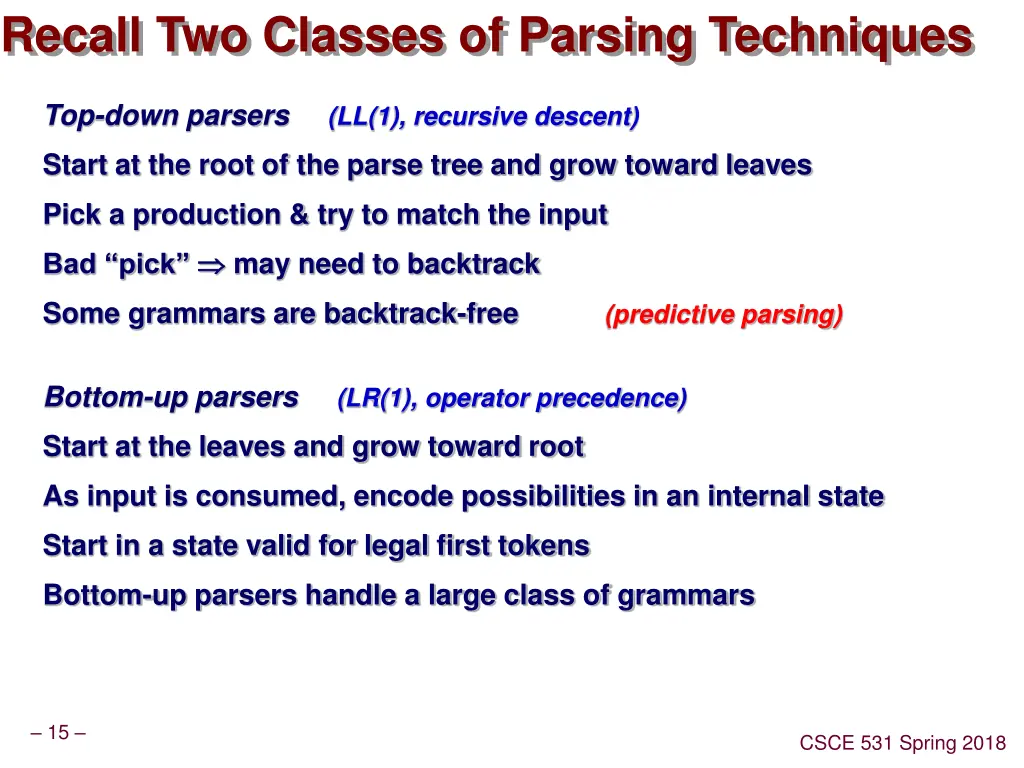 Recall Two Classes of Parsing Techniques

Top-down parsers (LL(1), recursive descent)

Start at the root of the parse tree and grow toward leaves

Pick a production & try to match the input

Bad “pick” $\Rightarrow$ may need to backtrack

Some grammars are backtrack-free (predictive parsing)

Bottom-up parsers (LR(1), operator precedence)

Start at the leaves and grow toward root

As input is consumed, encode possibilities in an internal state

Start in a state valid for legal first tokens

Bottom-up parsers handle a large class of grammars

– 15 –

CSCE 531 Spring 2018